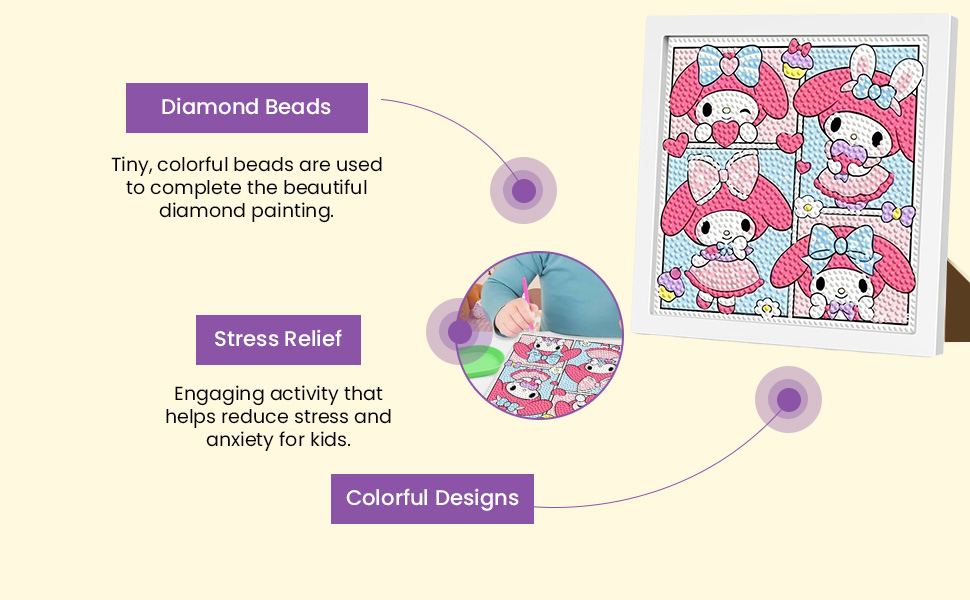 Diamond Beads

Tiny, colorful beads are used to complete the beautiful diamond painting.

Stress Relief

Engaging activity that helps reduce stress and anxiety for kids.

Colorful Designs